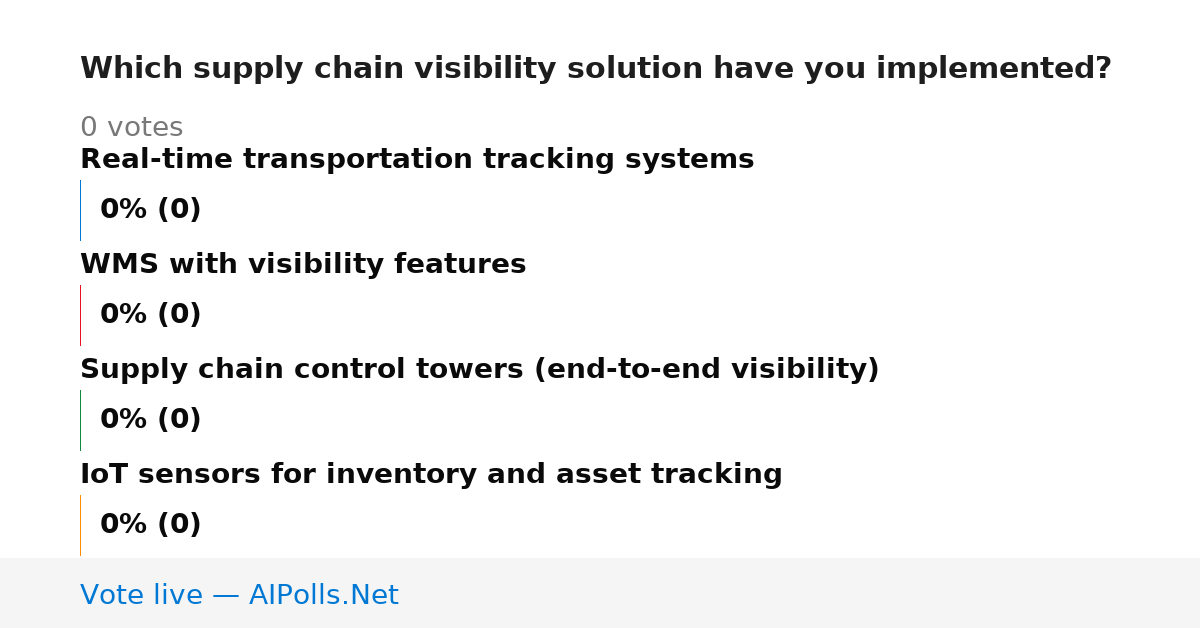 Which supply chain visibility solution have you implemented?

0 votes

Real-time transportation tracking systems

0% (0)

WMS with visibility features

0% (0)

Supply chain control towers (end-to-end visibility)

0% (0)

IoT sensors for inventory and asset tracking

0% (0)

Vote live — AIPolls.Net